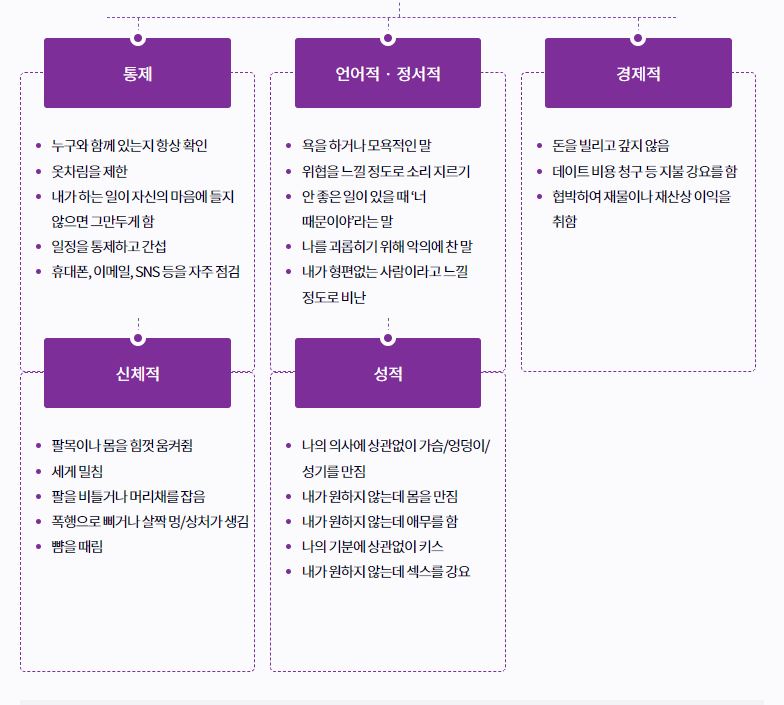 통제

- 누구와 함께 있는지 항상 확인
- 옷차림을 제한
- 내가 하는 일이 자신의 마음에 들지 않으면 그만두게 함
- 일정을 통제하고 간섭
- 휴대폰, 이메일, SNS 등을 자주 점검

언어적 · 정서적

- 욕을 하거나 모욕적인 말
- 위협을 느낄 정도로 소리 지르기
- 안 좋은 일이 있을 때 '너 때문이야'라는 말
- 나를 괴롭히기 위해 악의에 찬 말
- 내가 형편없는 사람이라고 느낄 정도로 비난

경제적

- 돈을 빌리고 갚지 않음
- 데이트 비용 청구 등 지불 강요를 함
- 협박하여 재물이나 재산상 이익을 취함

신체적

- 팔목이나 몸을 힘껏 움켜쥠
- 세게 밀침
- 팔을 비틀거나 머리채를 잡음
- 폭행으로 삐거나 살짝 멍/상처가 생김
- 뺨을 때림

성적

- 나의 의사에 상관없이 가슴/엉덩이/성기를 만짐
- 내가 원하지 않는데 몸을 만짐
- 내가 원하지 않는데 애무를 함
- 나의 기분에 상관없이 키스
- 내가 원하지 않는데 섹스를 강요